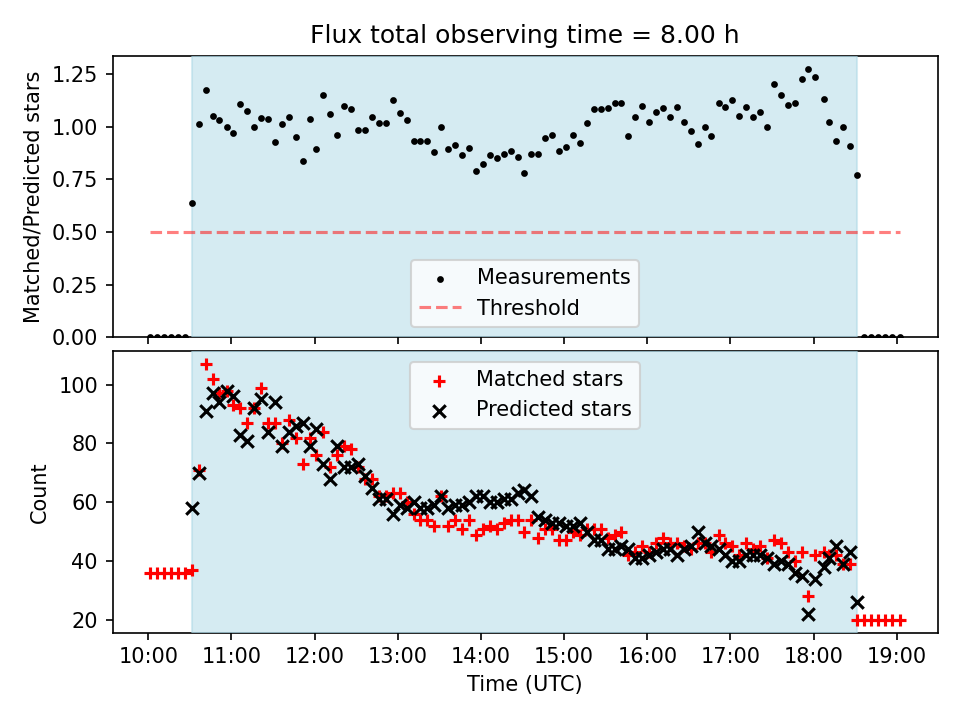 Flux total observing time = 8.00 h

Matched/Predicted stars

1.25
1.00
0.75
0.50
0.25
0.00

Measurements
Threshold

Count

100
80
60
40
20

Matched stars
Predicted stars

10:00 11:00 12:00 13:00 14:00 15:00 16:00 17:00 18:00 19:00

Time (UTC)